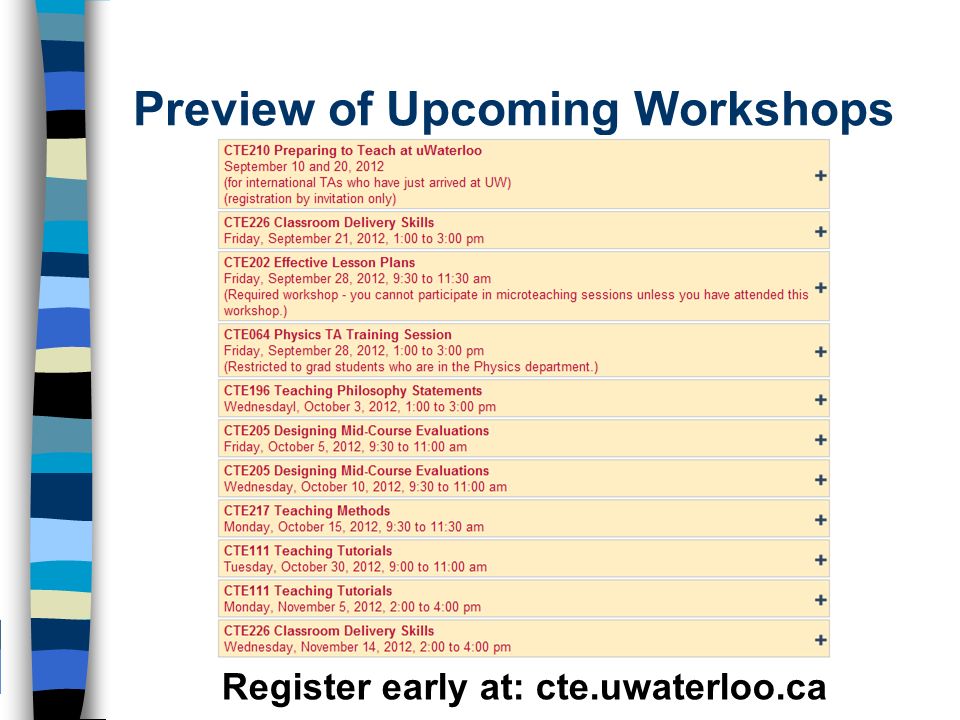 Preview of Upcoming Workshops

CTE210 Preparing to Teach at uWaterloo
September 10 and 20, 2012
(for international TAs who have just arrived at UW)
(registration by invitation only)
+

CTE226 Classroom Delivery Skills
Friday, September 21, 2012, 1:00 to 3:00 pm
+

CTE202 Effective Lesson Plans
Friday, September 28, 2012, 9:30 to 11:30 am
(Required workshop - you cannot participate in microteaching sessions unless you have attended this workshop.)
+

CTE064 Physics TA Training Session
Friday, September 28, 2012, 1:00 to 3:00 pm
(Restricted to grad students who are in the Physics department.)
+

CTE196 Teaching Philosophy Statements
Wednesdayl, October 3, 2012, 1:00 to 3:00 pm
+

CTE205 Designing Mid-Course Evaluations
Friday, October 5, 2012, 9:30 to 11:00 am
+

CTE205 Designing Mid-Course Evaluations
Wednesday, October 10, 2012, 9:30 to 11:00 am
+

CTE217 Teaching Methods
Monday, October 15, 2012, 9:30 to 11:30 am
+

CTE111 Teaching Tutorials
Tuesday, October 30, 2012, 9:00 to 11:00 am
+

CTE111 Teaching Tutorials
Monday, November 5, 2012, 2:00 to 4:00 pm
+

CTE226 Classroom Delivery Skills
Wednesday, November 14, 2012, 2:00 to 4:00 pm
+

Register early at: cte.uwaterloo.ca